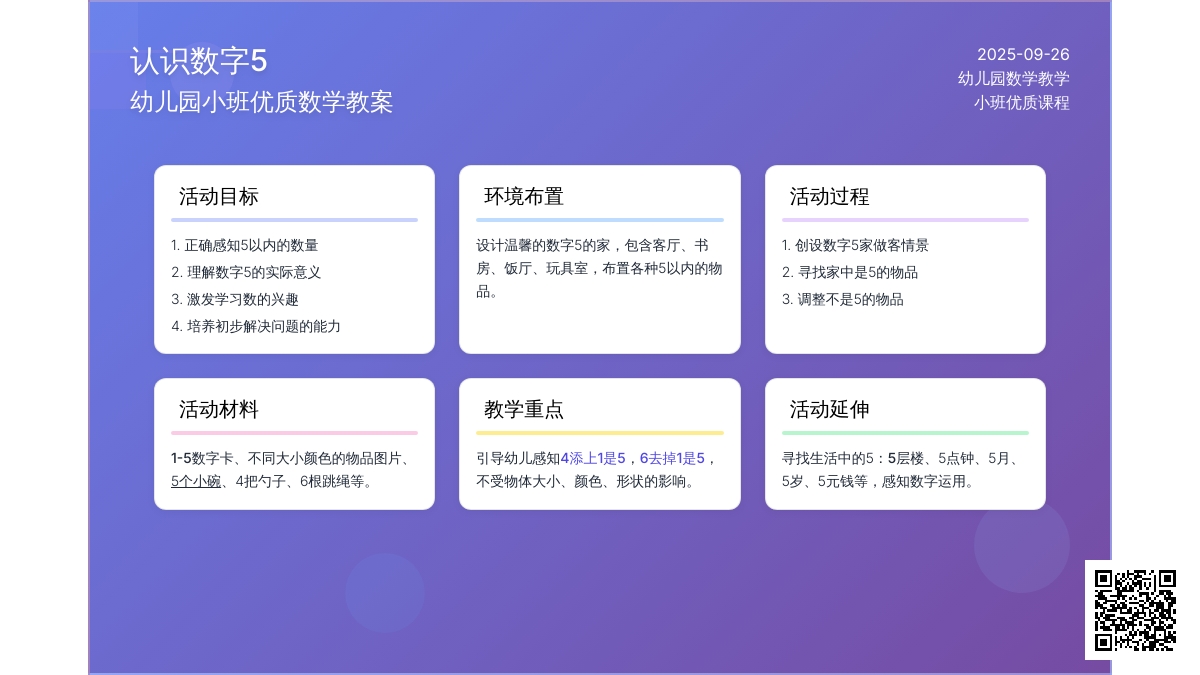 认识数字5
幼儿园小班优质数学教案

2025-09-26
幼儿园数学教学
小班优质课程

活动目标

1. 正确感知5以内的数量
2. 理解数字5的实际意义
3. 激发学习数的兴趣
4. 培养初步解决问题的能力

环境布置

设计温馨的数字5的家，包含客厅、书房、饭厅、玩具室，布置各种5以内的物品。

活动过程

1. 创设数字5家做客情景
2. 寻找家中是5的物品
3. 调整不是5的物品

活动材料

1-5数字卡、不同大小颜色的物品图片、5个小碗、4把勺子、6根跳绳等。

教学重点

引导幼儿感知4添上1是5，6去掉1是5，不受物体大小、颜色、形状的影响。

活动延伸

寻找生活中的5：5层楼、5点钟、5月、5岁、5元钱等，感知数字运用。